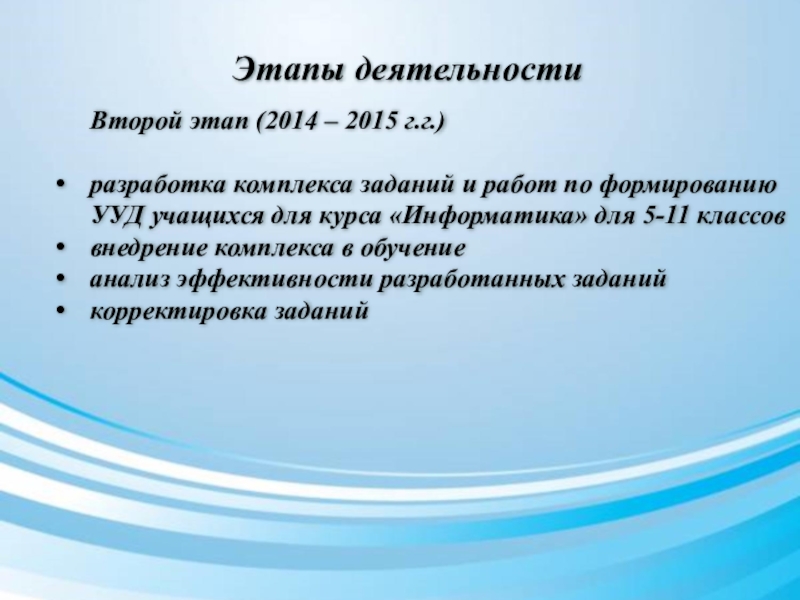 Этапы деятельности

Второй этап (2014 – 2015 г.г.)

• разработка комплекса заданий и работ по формированию УУД учащихся для курса «Информатика» для 5-11 классов
• внедрение комплекса в обучение
• анализ эффективности разработанных заданий
• корректировка заданий